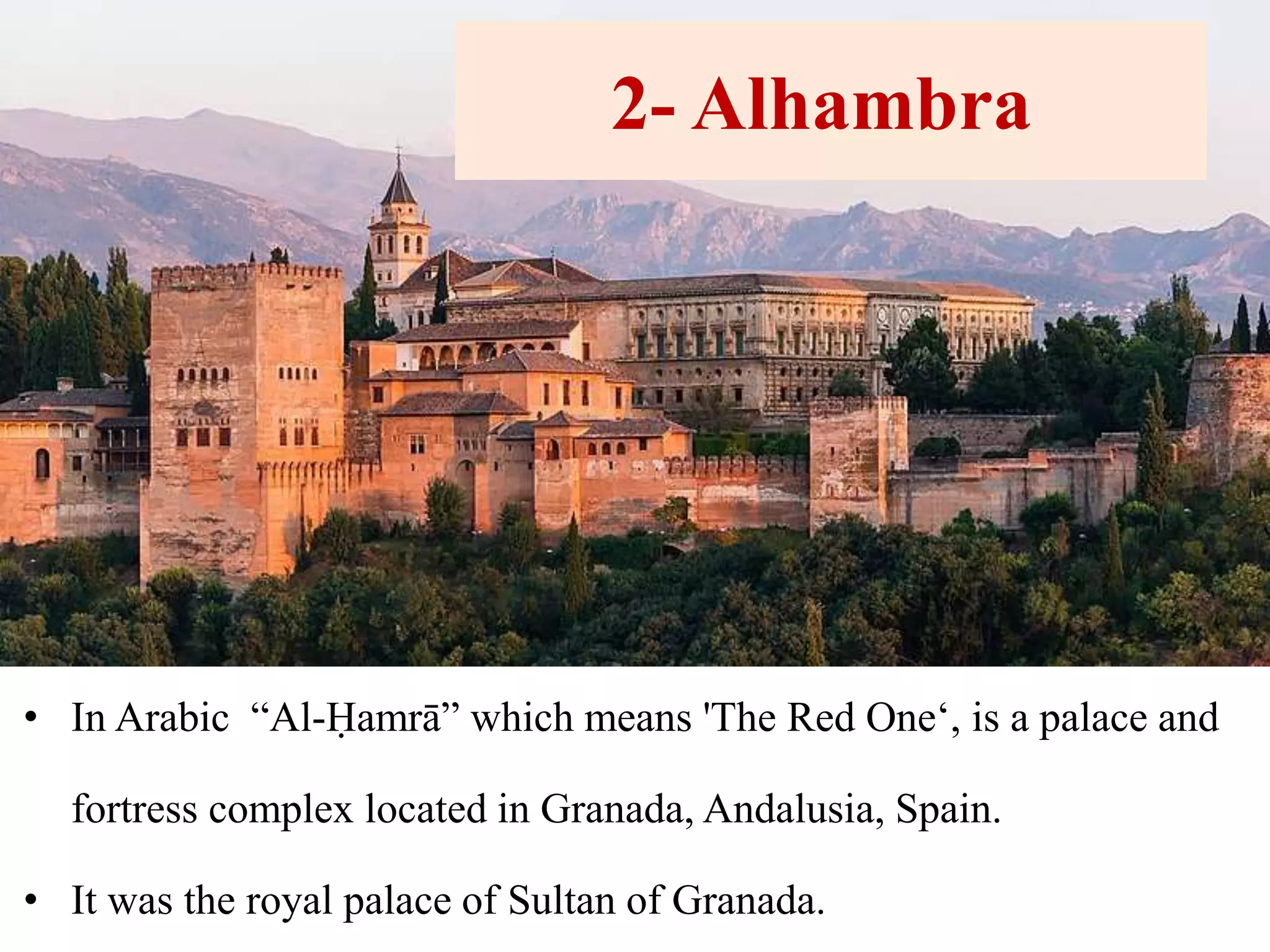 2- Alhambra

• In Arabic “Al-Ḥamrā” which means 'The Red One‘, is a palace and fortress complex located in Granada, Andalusia, Spain.

• It was the royal palace of Sultan of Granada.